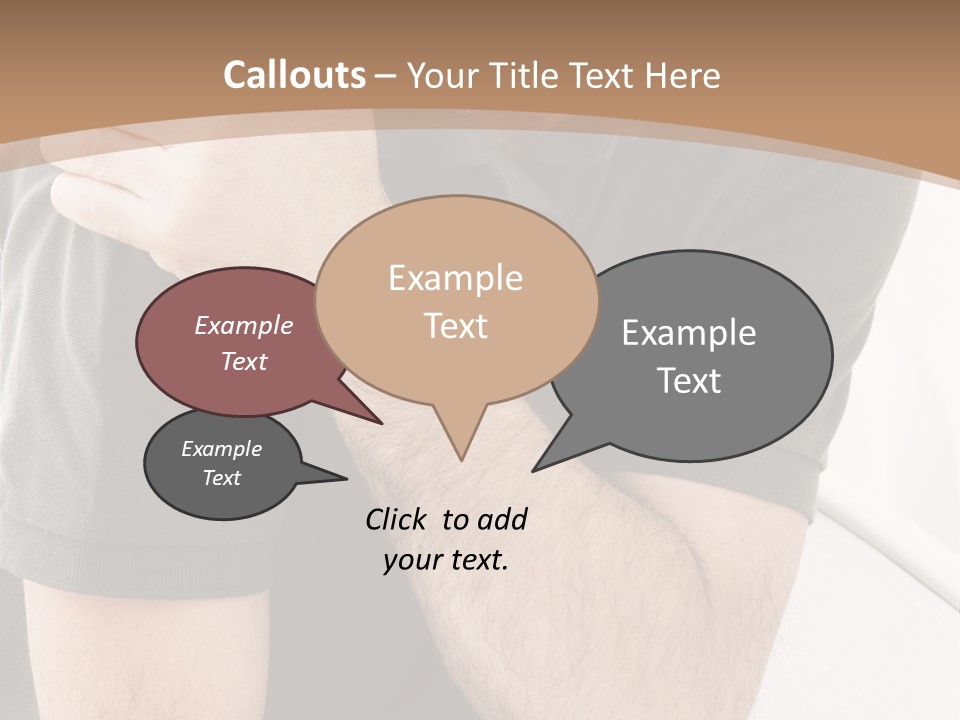 Callouts – Your Title Text Here

Example Text

Example Text

Example Text

Example Text

Click to add your text.